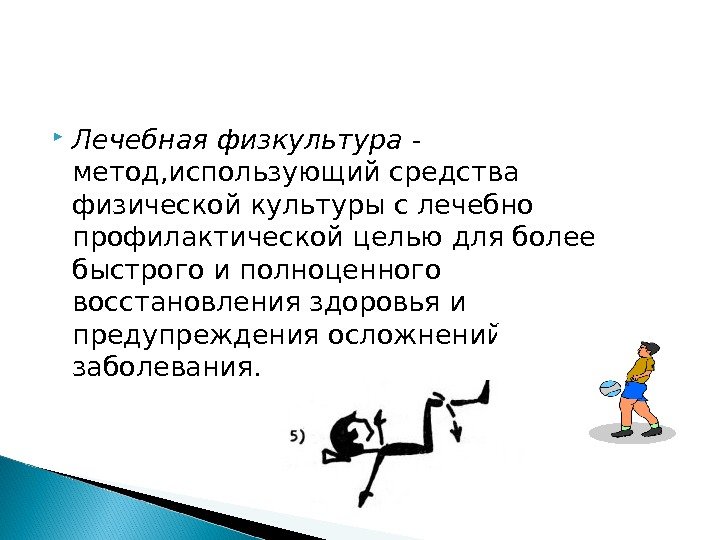 Лечебная физкультура - метод,использующий средства физической культуры с лечебно профилактической целью для более быстрого и полноценного восстановления здоровья и предупреждения осложнений заболевания.

5)